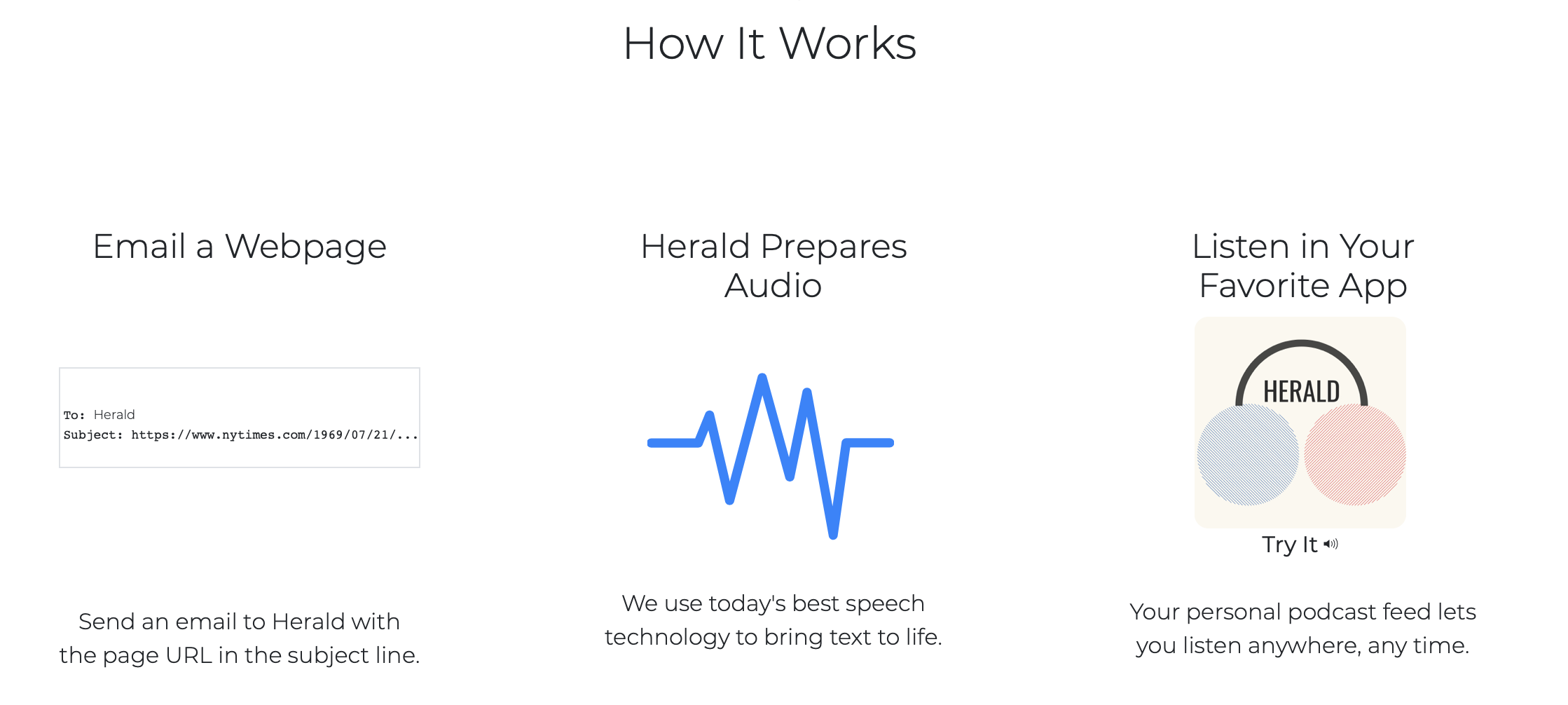 How It Works

Email a Webpage

To: Herald
Subject: https://www.nytimes.com/1969/07/21/...

Send an email to Herald with the page URL in the subject line.

Herald Prepares Audio

We use today's best speech technology to bring text to life.

Listen in Your Favorite App

HERALD

Try It

Your personal podcast feed lets you listen anywhere, any time.